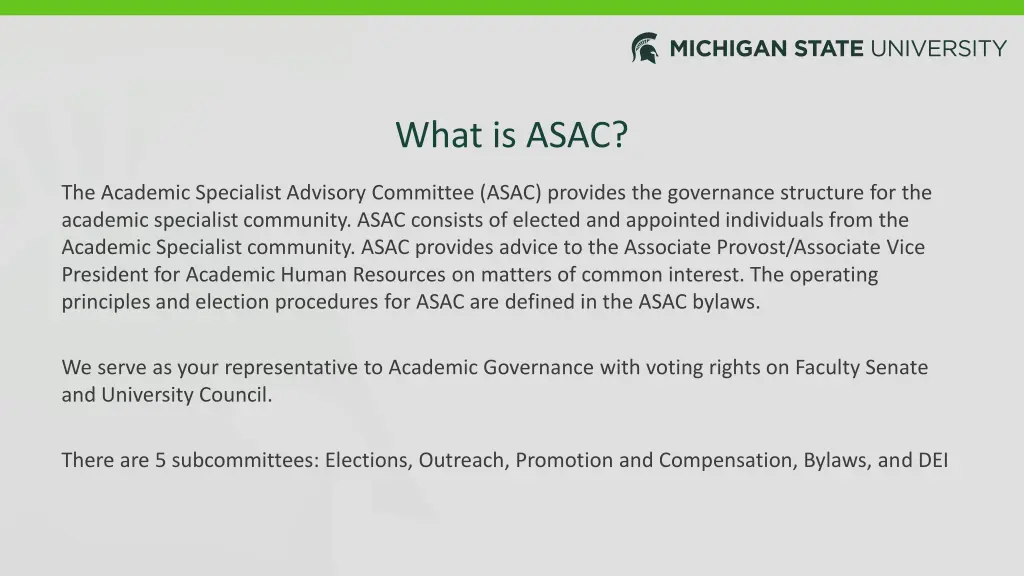 MICHIGAN STATE UNIVERSITY

What is ASAC?

The Academic Specialist Advisory Committee (ASAC) provides the governance structure for the academic specialist community. ASAC consists of elected and appointed individuals from the Academic Specialist community. ASAC provides advice to the Associate Provost/Associate Vice President for Academic Human Resources on matters of common interest. The operating principles and election procedures for ASAC are defined in the ASAC bylaws.

We serve as your representative to Academic Governance with voting rights on Faculty Senate and University Council.

There are 5 subcommittees: Elections, Outreach, Promotion and Compensation, Bylaws, and DEI